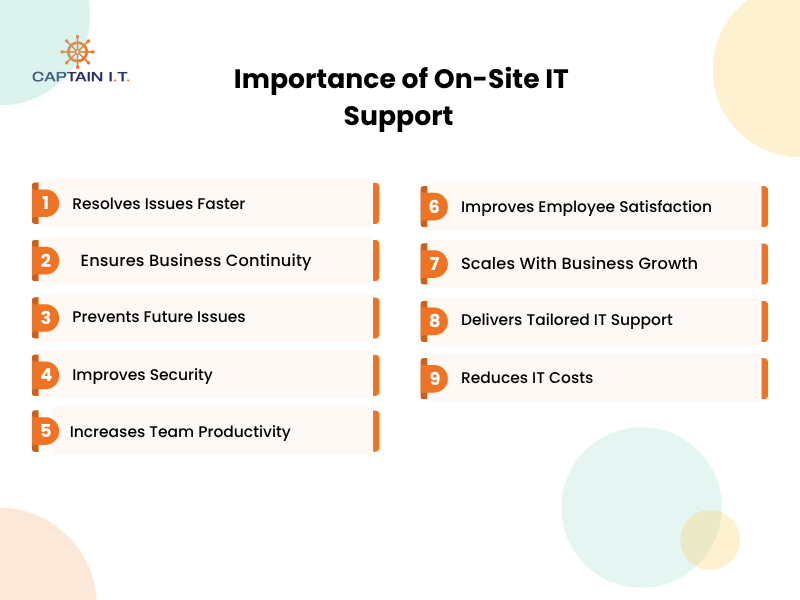 CAPTAIN I.T.

Importance of On-Site IT Support

1 Resolves Issues Faster

2 Ensures Business Continuity

3 Prevents Future Issues

4 Improves Security

5 Increases Team Productivity

6 Improves Employee Satisfaction

7 Scales With Business Growth

8 Delivers Tailored IT Support

9 Reduces IT Costs